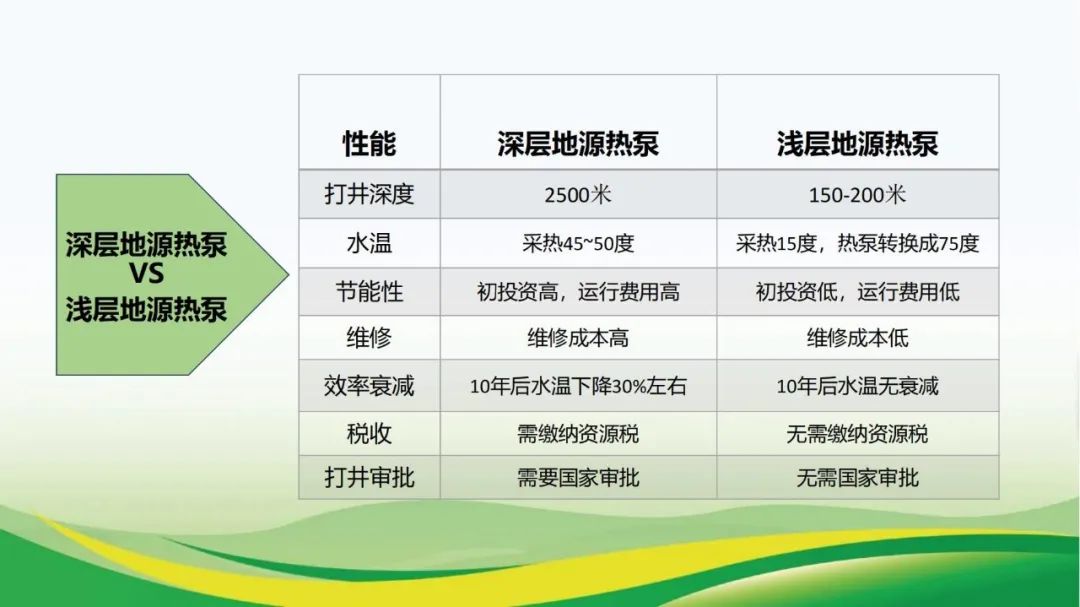 深层地源热泵
VS
浅层地源热泵

| 性能 | 深层地源热泵 | 浅层地源热泵 |
|---|---|---|
| 打井深度 | 2500米 | 150-200米 |
| 水温 | 采热45~50度 | 采热15度，热泵转换成75度 |
| 节能性 | 初投资高，运行费用高 | 初投资低，运行费用低 |
| 维修 | 维修成本高 | 维修成本低 |
| 效率衰减 | 10年后水温下降30%左右 | 10年后水温无衰减 |
| 税收 | 需缴纳资源税 | 无需缴纳资源税 |
| 打井审批 | 需要国家审批 | 无需国家审批 |